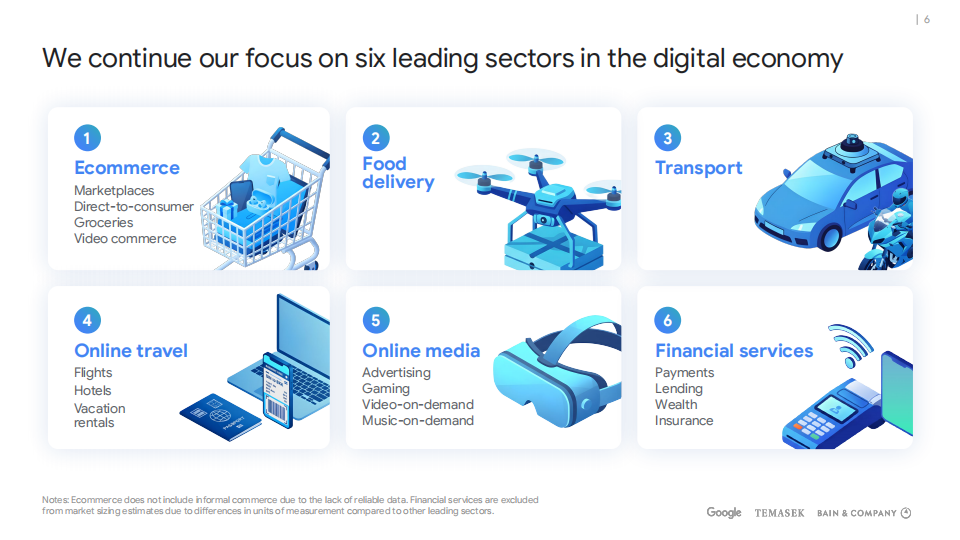 | 6

We continue our focus on six leading sectors in the digital economy

1
Ecommerce
Marketplaces
Direct-to-consumer
Groceries
Video commerce

2
Food delivery

3
Transport

4
Online travel
Flights
Hotels
Vacation rentals

PASSPORT

5
Online media
Advertising
Gaming
Video-on-demand
Music-on-demand

6
Financial services
Payments
Lending
Wealth
Insurance

Notes: Ecommerce does not include informal commerce due to the lack of reliable data. Financial services are excluded from market sizing estimates due to differences in units of measurement compared to other leading sectors.

Google TEMASEK BAIN & COMPANY